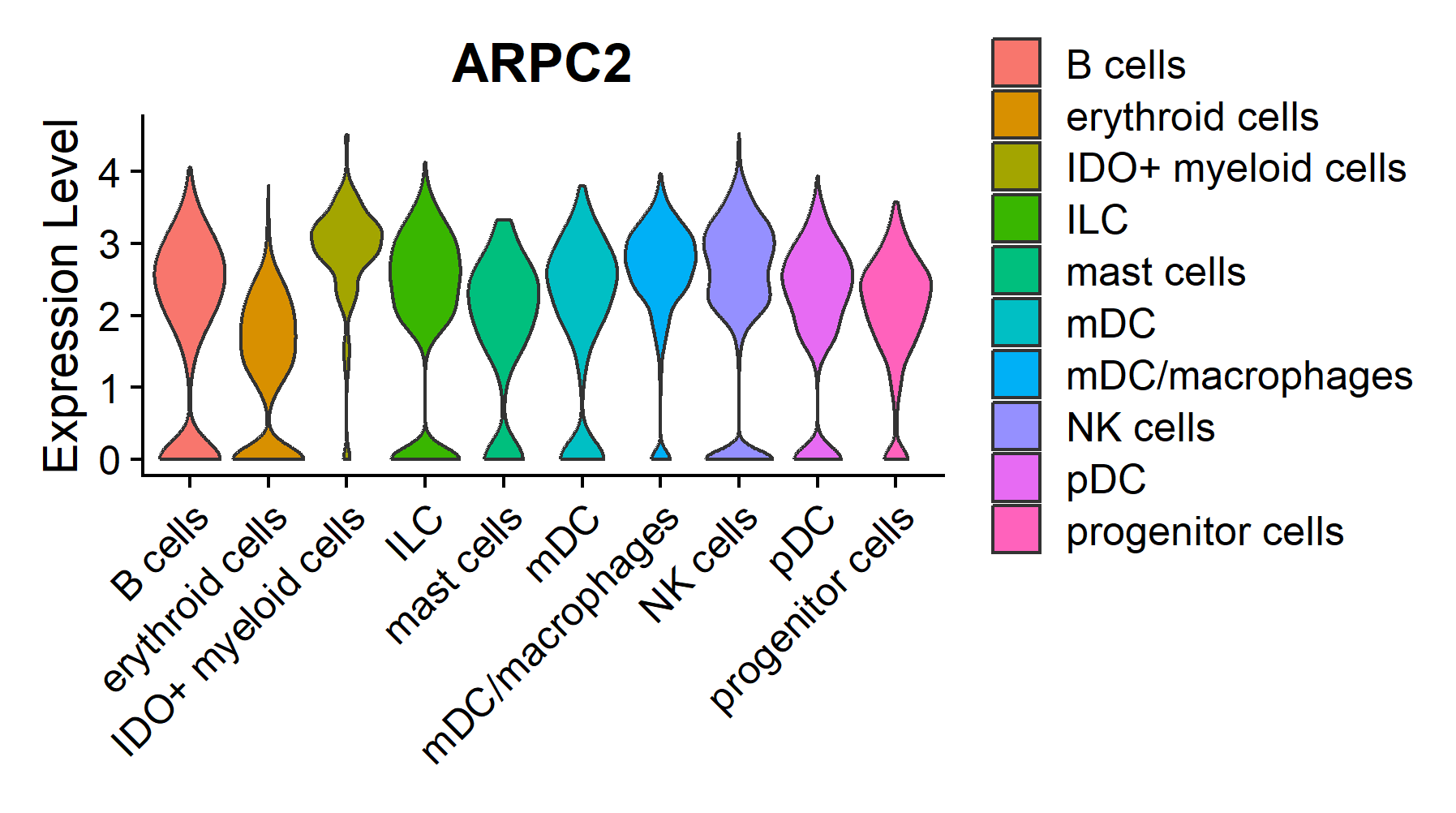 ARPC2

Expression Level

4
3
2
1
0

B cells
erythroid cells
IDO+ myeloid cells
ILC
mast cells
mDC
mDC/macrophages
NK cells
pDC
progenitor cells

B cells
erythroid cells
IDO+ myeloid cells
ILC
mast cells
mDC
mDC/macrophages
NK cells
pDC
progenitor cells